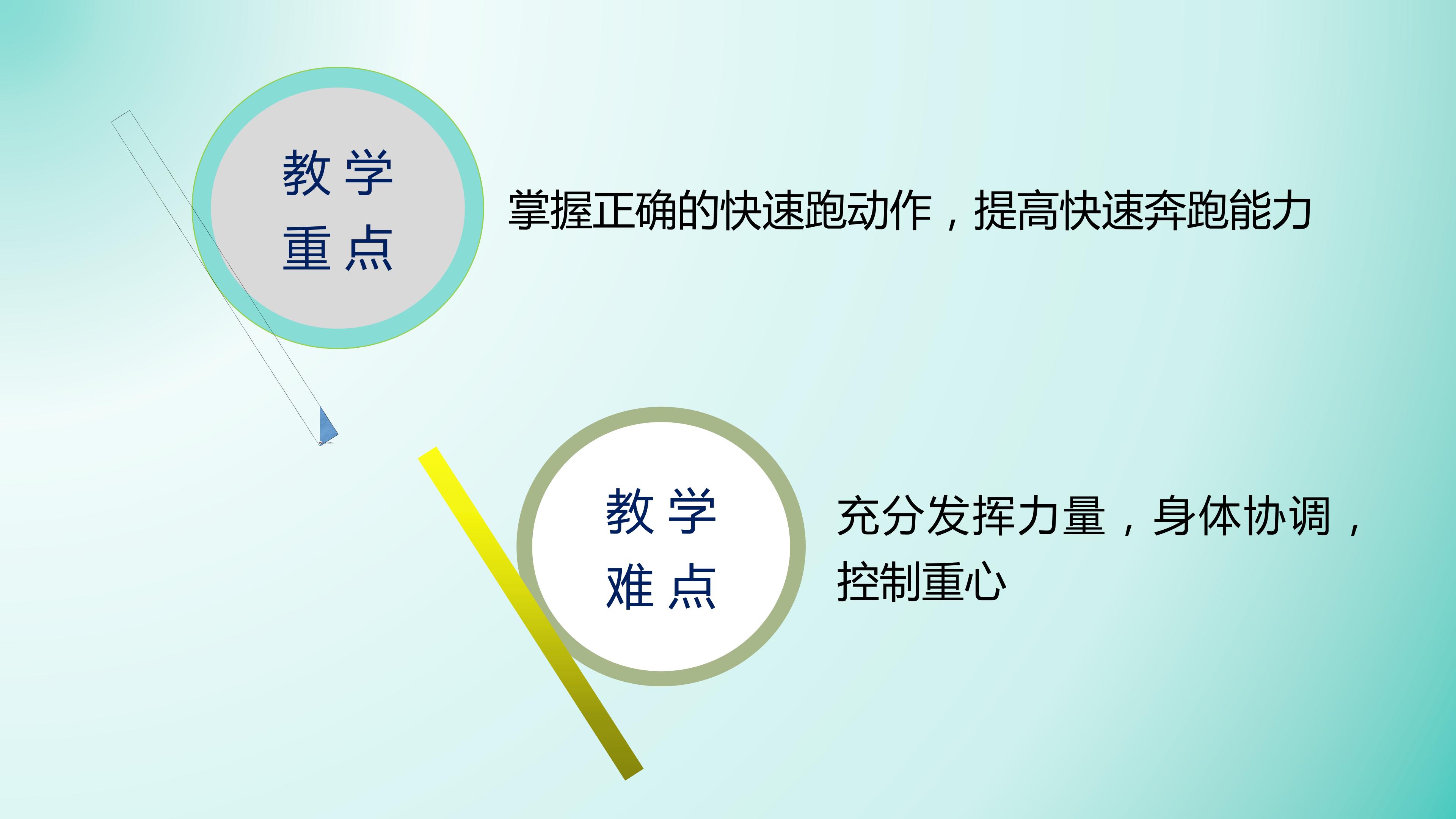 教学
重点

掌握正确的快速跑动作，提高快速奔跑能力

教学
难点

充分发挥力量，身体协调，控制重心